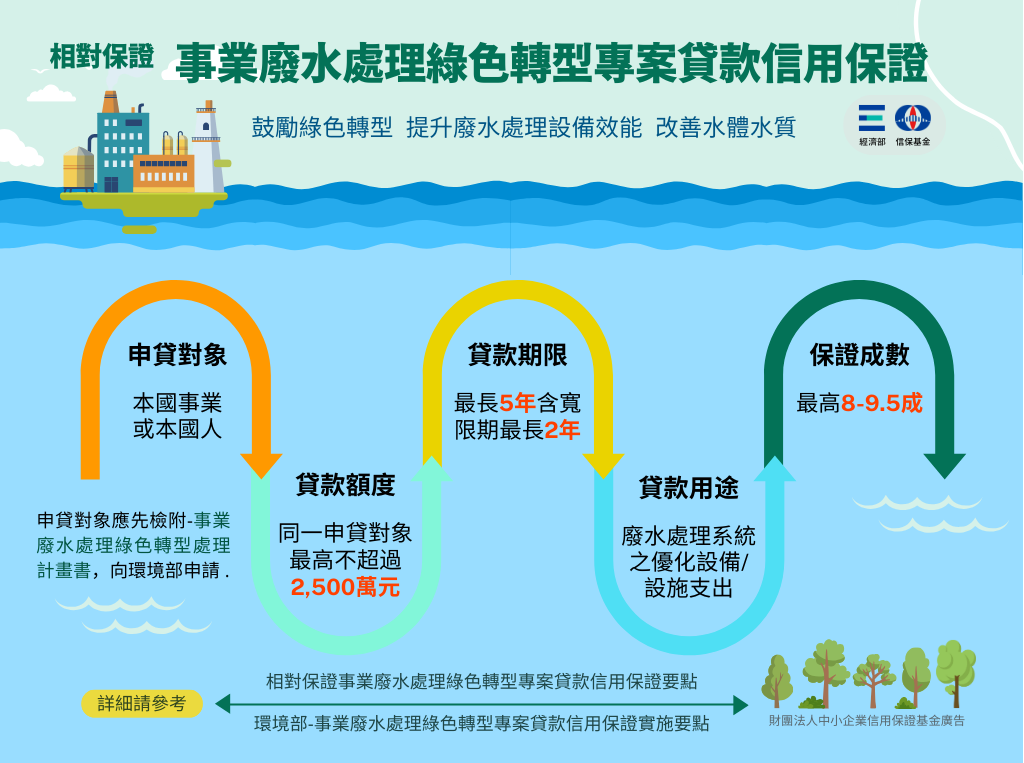 相對保證 事業廢水處理綠色轉型專案貸款信用保證

鼓勵綠色轉型 提升廢水處理設備效能 改善水體水質

經濟部 信保基金

申貸對象

本國事業或本國人

申貸對象應先檢附-事業廢水處理綠色轉型處理計畫書，向環境部申請 .

貸款額度

同一申貸對象最高不超過2,500萬元

貸款期限

最長5年含寬限期最長2年

貸款用途

廢水處理系統之優化設備/設施支出

保證成數

最高8-9.5成

詳細請參考

相對保證事業廢水處理綠色轉型專案貸款信用保證要點

環境部-事業廢水處理綠色轉型專案貸款信用保證實施要點

財團法人中小企業信用保證基金廣告